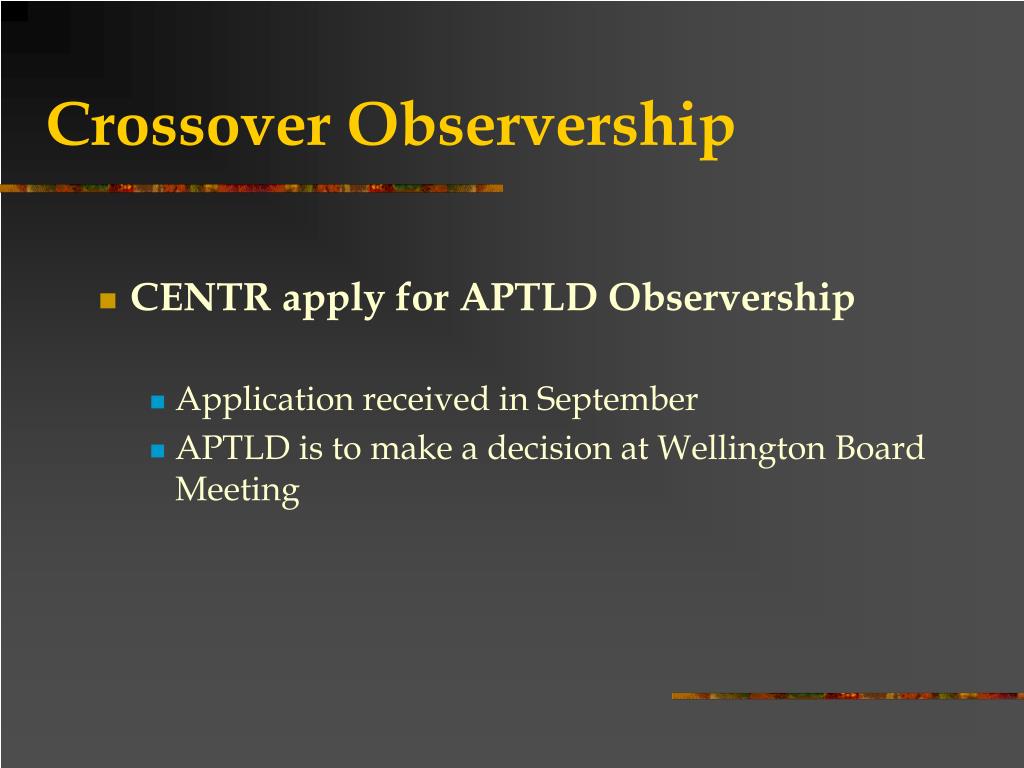 Crossover Observership

CENTR apply for APTLD Observership

Application received in September

APTLD is to make a decision at Wellington Board Meeting